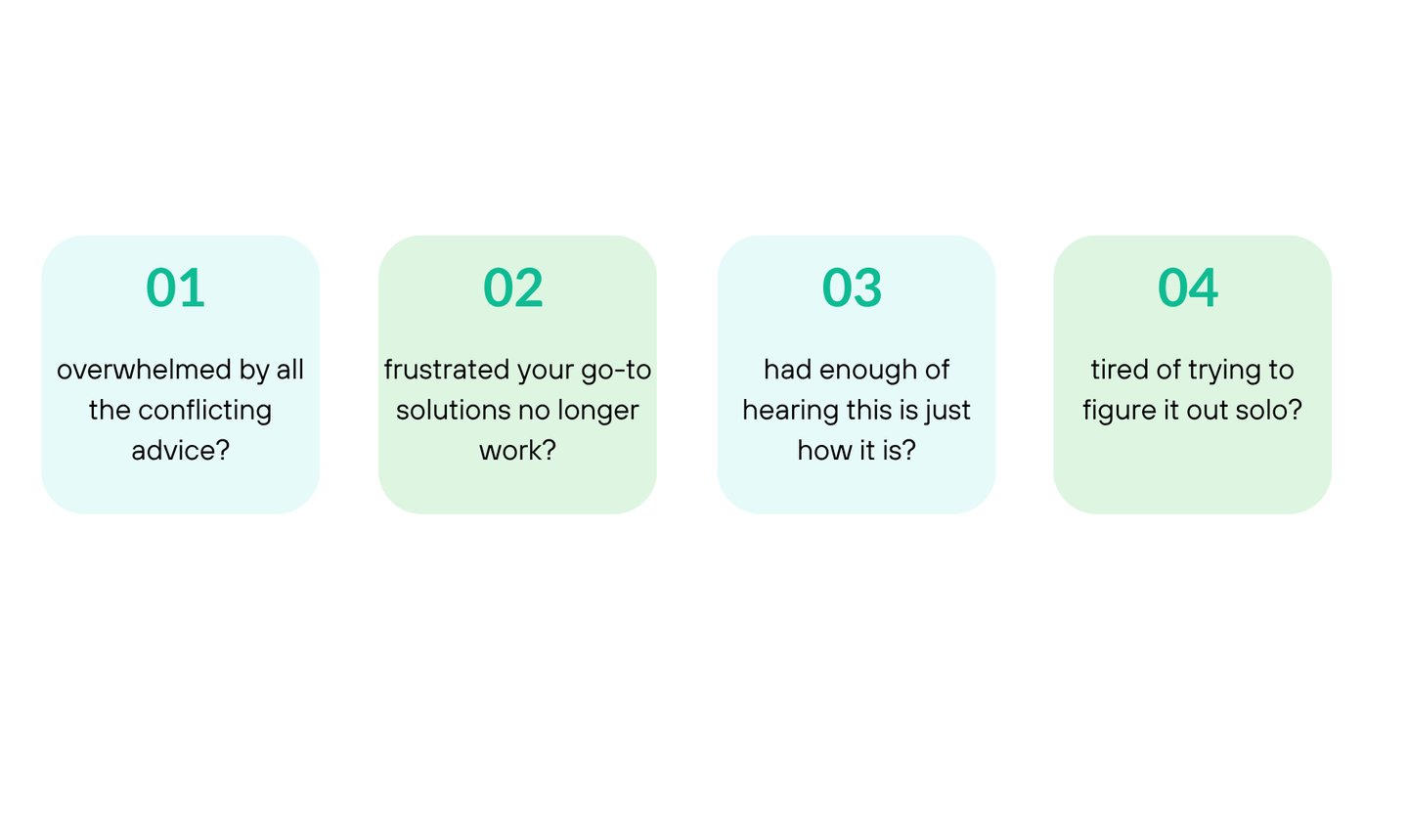 01

overwhelmed by all the conflicting advice?

02

frustrated your go-to solutions no longer work?

03

had enough of hearing this is just how it is?

04

tired of trying to figure it out solo?